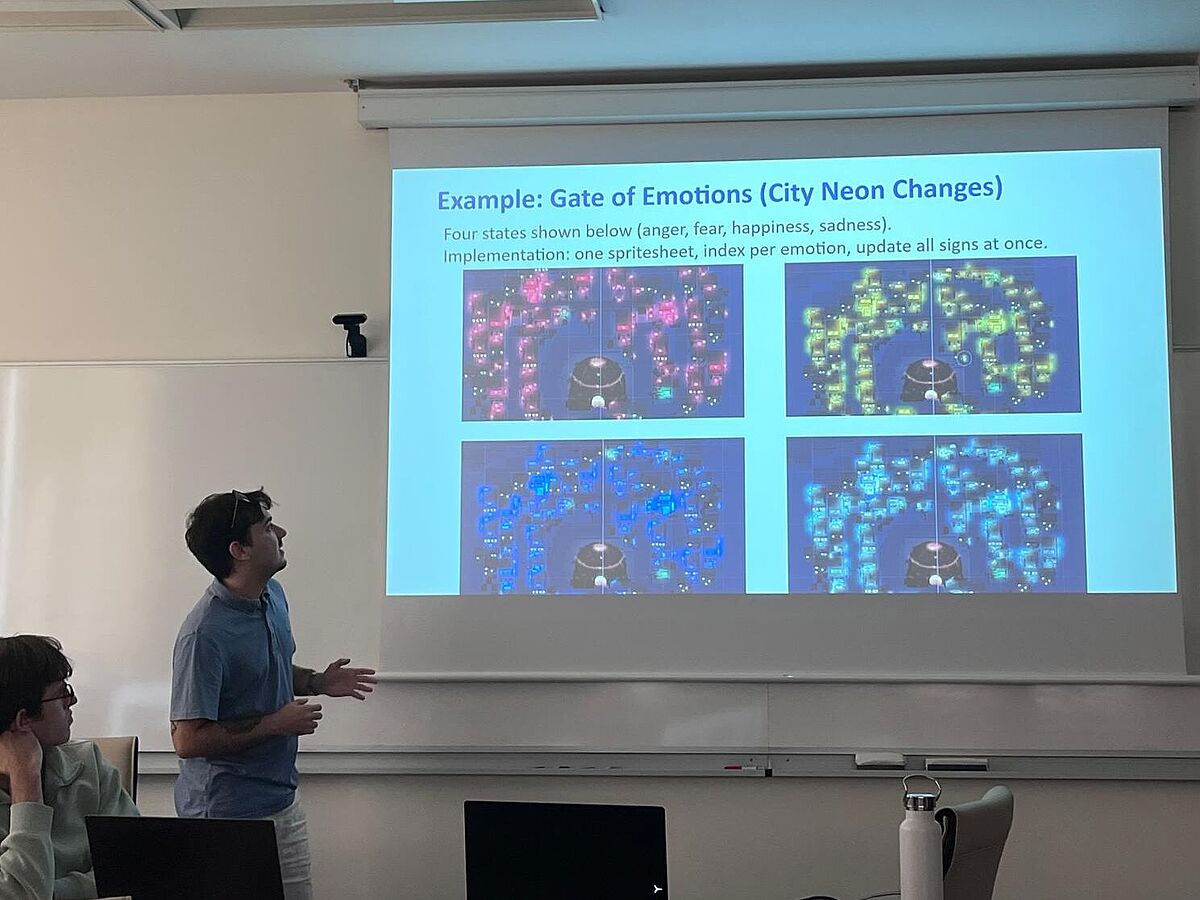 Example: Gate of Emotions (City Neon Changes)

Four states shown below (anger, fear, happiness, sadness).
Implementation: one spritesheet, index per emotion, update all signs at once.